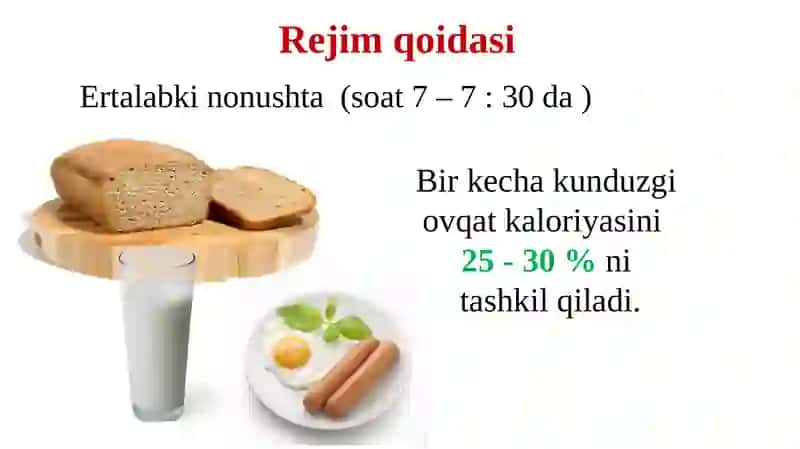 Rejim qoidasi

Ertalabki nonushta (soat 7 – 7 : 30 da )

Bir kecha kunduzgi ovqat kaloriyasini 25 - 30 % ni tashkil qiladi.